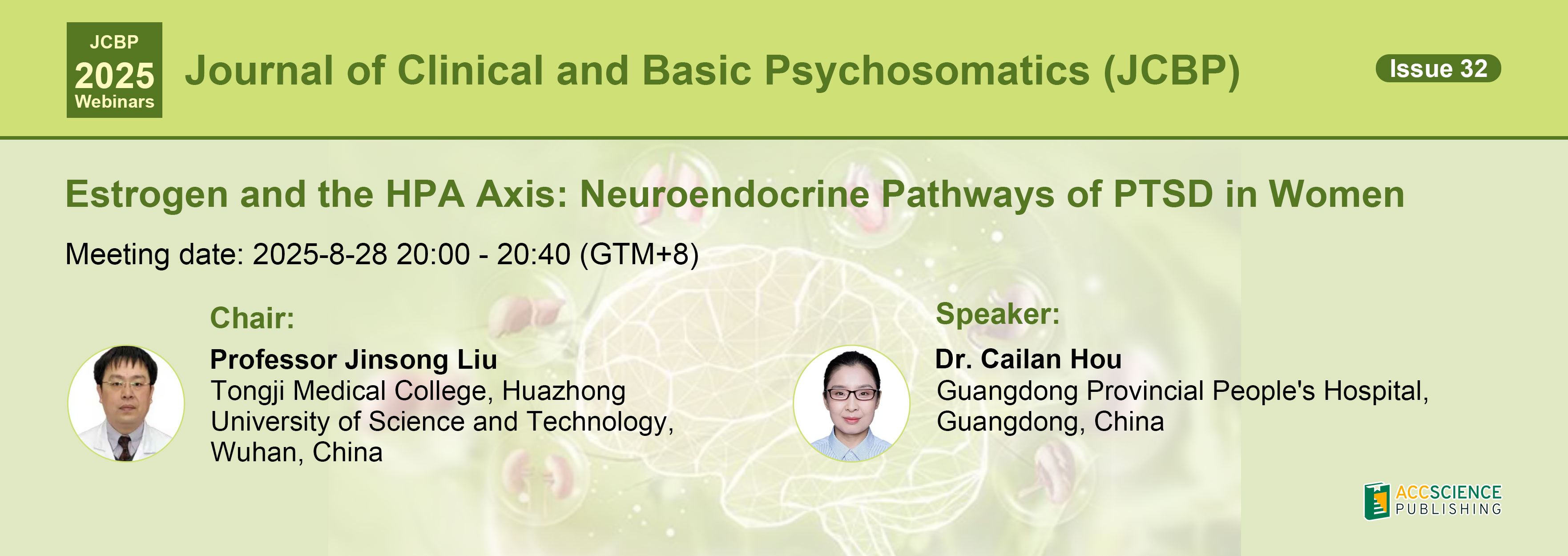 JCBP
2025
Webinars

Journal of Clinical and Basic Psychosomatics (JCBP)

Issue 32

Estrogen and the HPA Axis: Neuroendocrine Pathways of PTSD in Women

Meeting date: 2025-8-28 20:00 - 20:40 (GTM+8)

Chair:

Professor Jinsong Liu
Tongji Medical College, Huazhong University of Science and Technology, Wuhan, China

Speaker:

Dr. Cailan Hou
Guangdong Provincial People's Hospital, Guangdong, China

ACCSCIENCE PUBLISHING